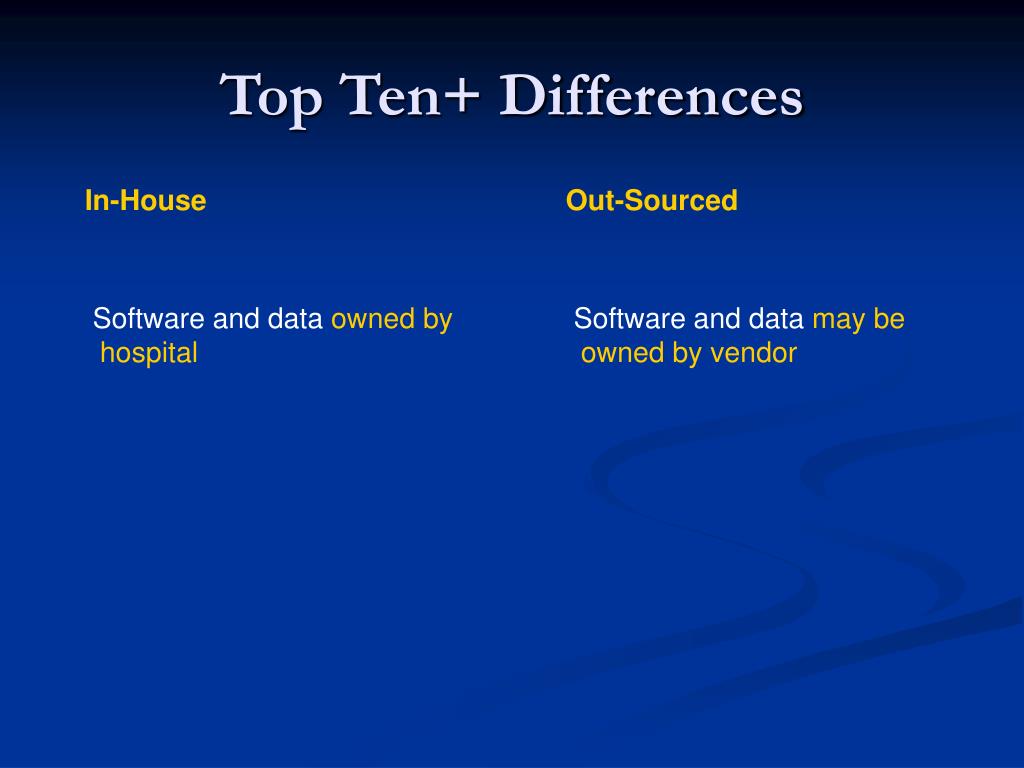 Top Ten+ Differences

In-House

Software and data owned by hospital

Out-Sourced

Software and data may be owned by vendor